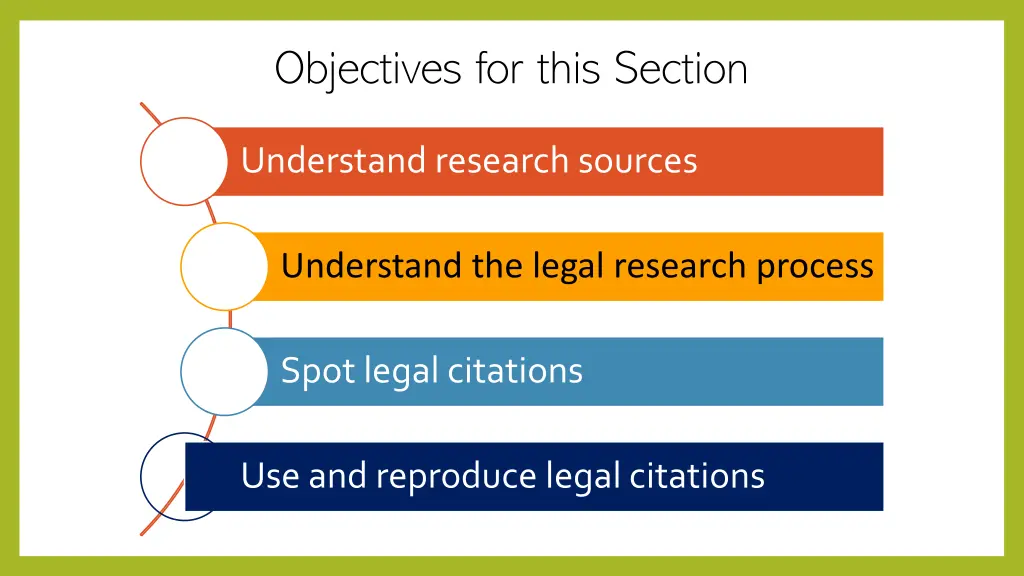 Objectives for this Section

Understand research sources

Understand the legal research process

Spot legal citations

Use and reproduce legal citations